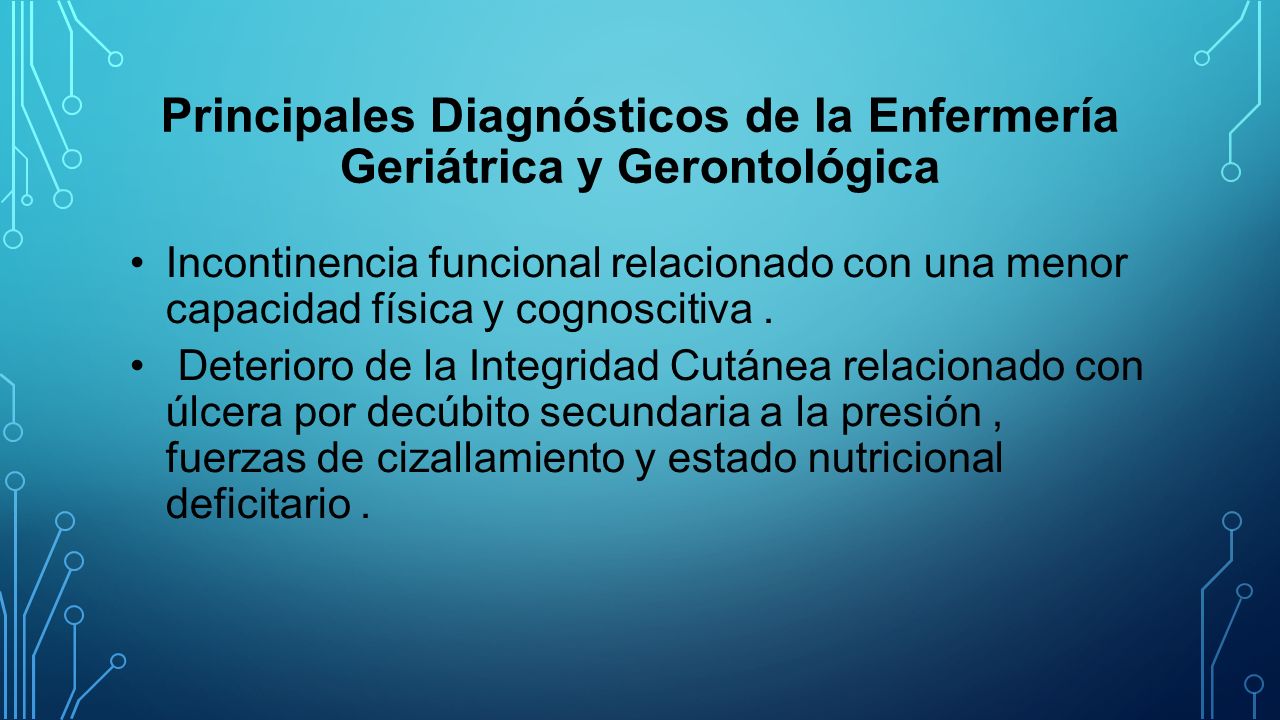 Principales Diagnósticos de la Enfermería Geriátrica y Gerontológica

• Incontinencia funcional relacionado con una menor capacidad física y cognoscitiva .

• Deterioro de la Integridad Cutánea relacionado con úlcera por decúbito secundaria a la presión , fuerzas de cizallamiento y estado nutricional deficitario .